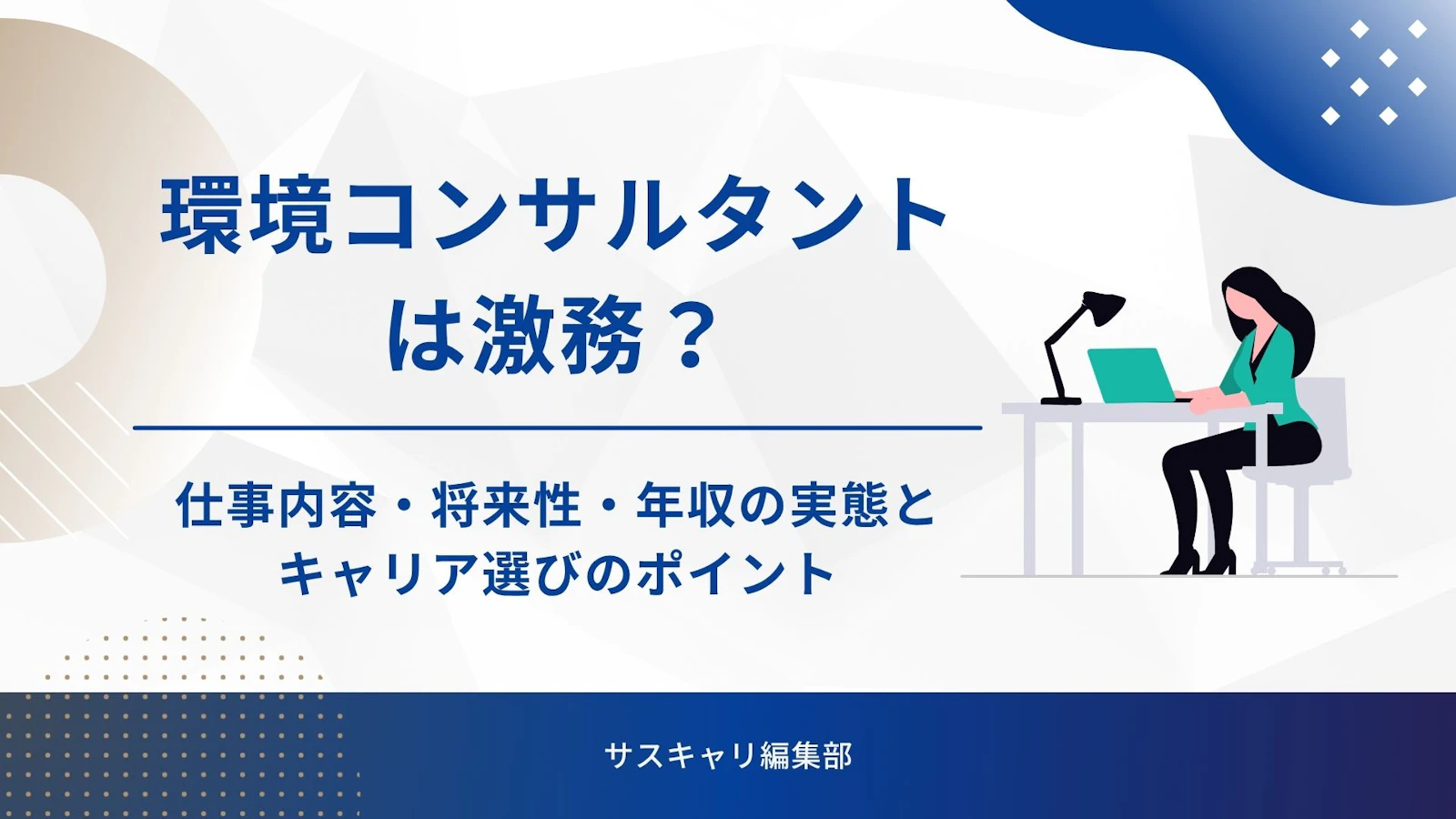 環境コンサルタントは激務？

仕事内容・将来性・年収の実態とキャリア選びのポイント

サスキャリ編集部